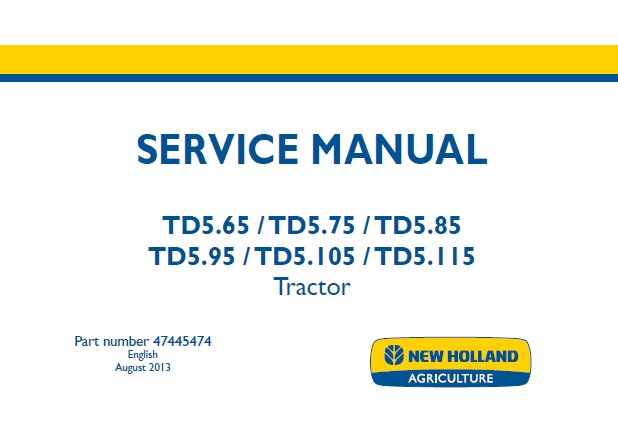 SERVICE MANUAL

TD5.65 / TD5.75 / TD5.85
TD5.95 / TD5.105 / TD5.115
Tractor

Part number 47445474
English
August 2013

NEW HOLLAND
AGRICULTURE